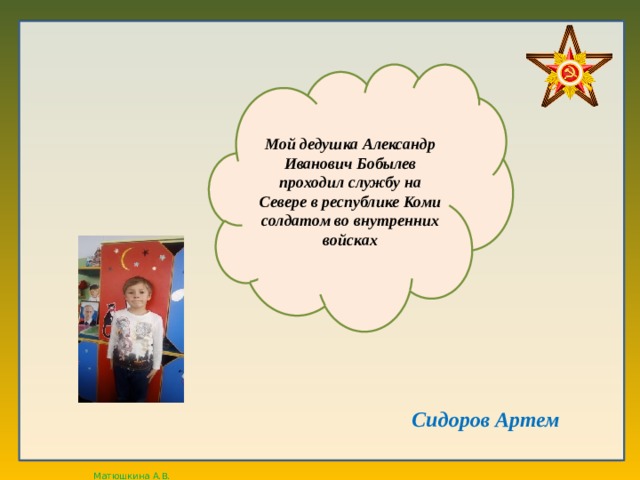 Мой дедушка Александр Иванович Бобылев проходил службу на Севере в республике Коми солдатом во внутренних войсках

Сидоров Артем

Матюшкина А.В.